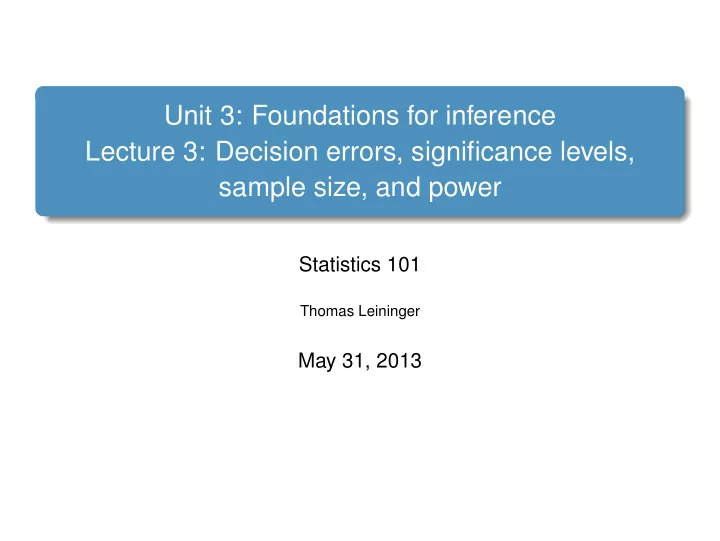 Unit 3: Foundations for inference
Lecture 3: Decision errors, significance levels, sample size, and power

Statistics 101

Thomas Leininger

May 31, 2013